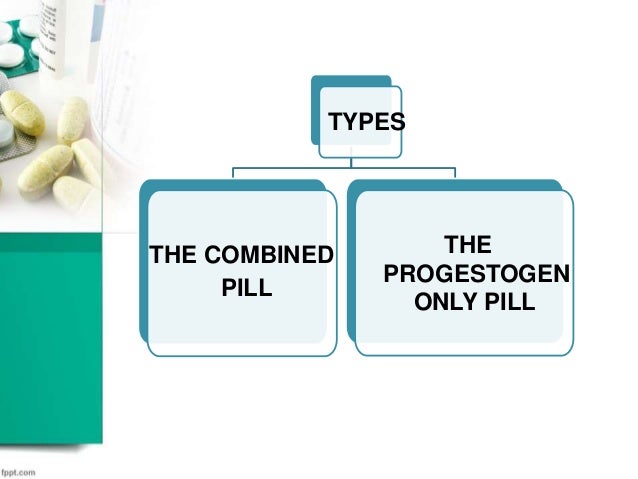 TYPES

THE COMBINED PILL

THE PROGESTOGEN ONLY PILL

fppt.com